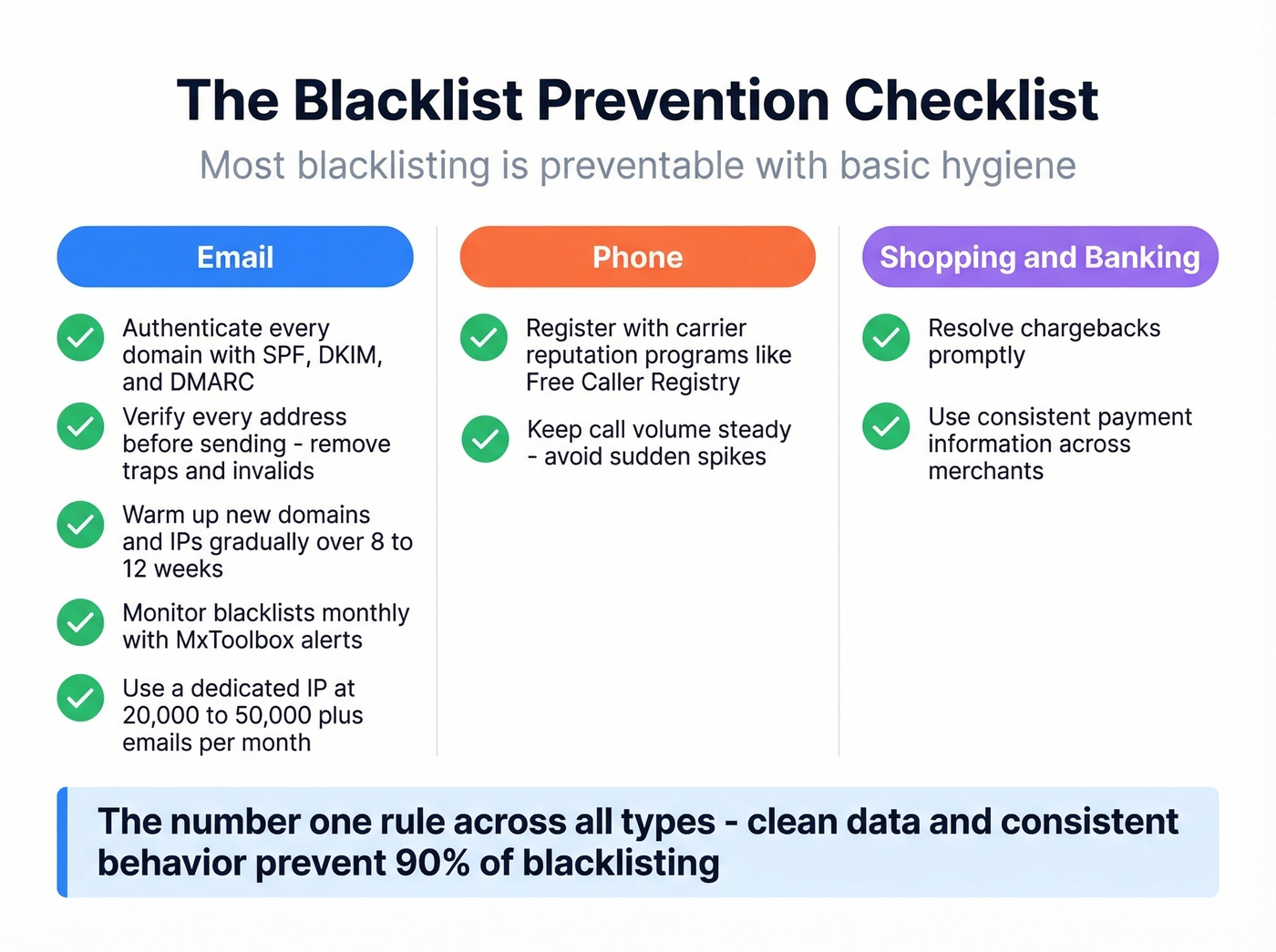 The Blacklist Prevention Checklist
Most blacklisting is preventable with basic hygiene

Email

Authenticate every domain with SPF, DKIM, and DMARC

Verify every address before sending - remove traps and invalids

Warm up new domains and IPs gradually over 8 to 12 weeks

Monitor blacklists monthly with MxToolbox alerts

Use a dedicated IP at 20,000 to 50,000 plus emails per month

Phone

Register with carrier reputation programs like Free Caller Registry

Keep call volume steady - avoid sudden spikes

Shopping and Banking

Resolve chargebacks promptly

Use consistent payment information across merchants

The number one rule across all types - clean data and consistent behavior prevent 90% of blacklisting